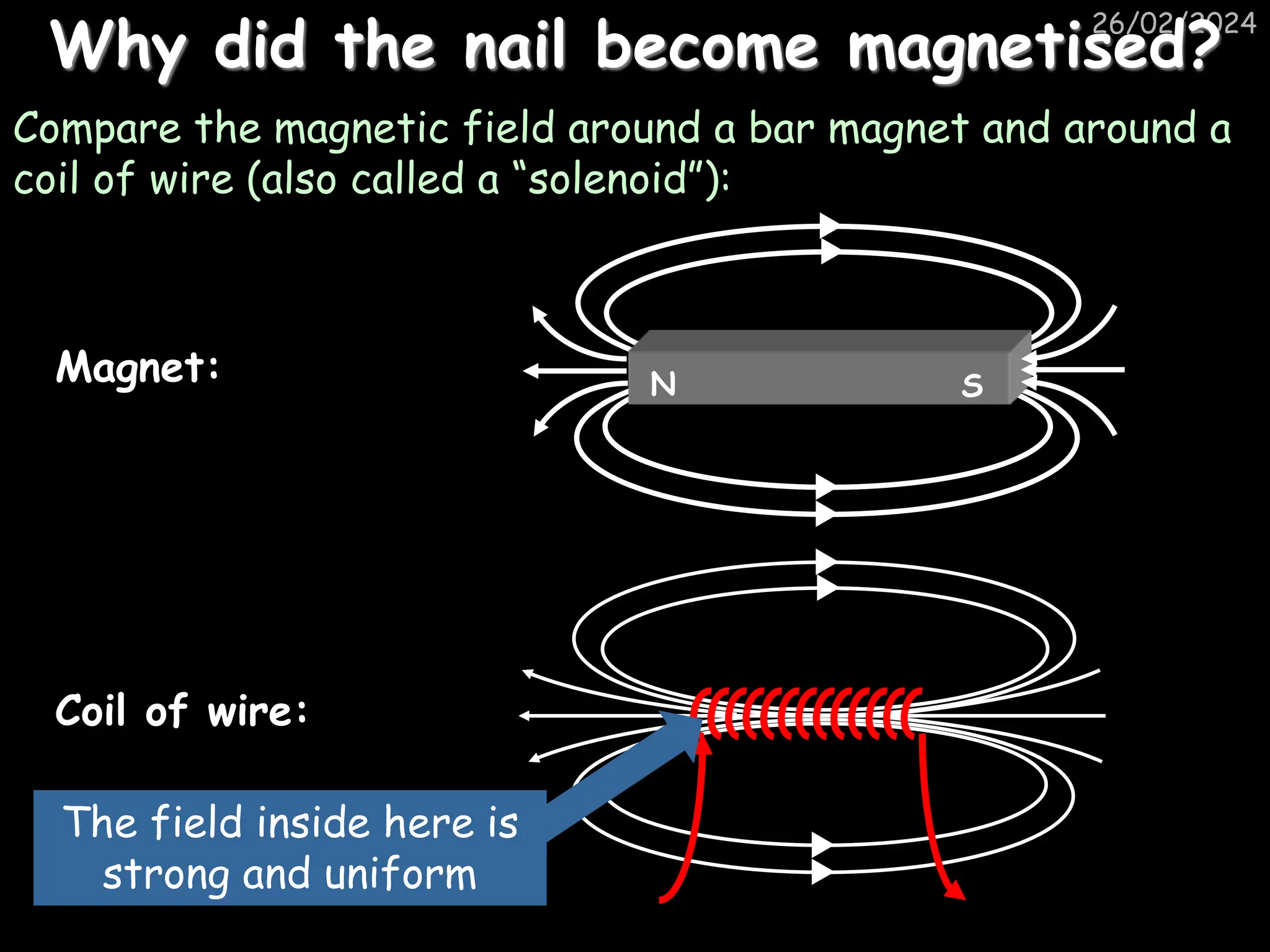 26/02/2024

Why did the nail become magnetised?

Compare the magnetic field around a bar magnet and around a coil of wire (also called a "solenoid"):

Magnet:

N

S

Coil of wire:

The field inside here is strong and uniform